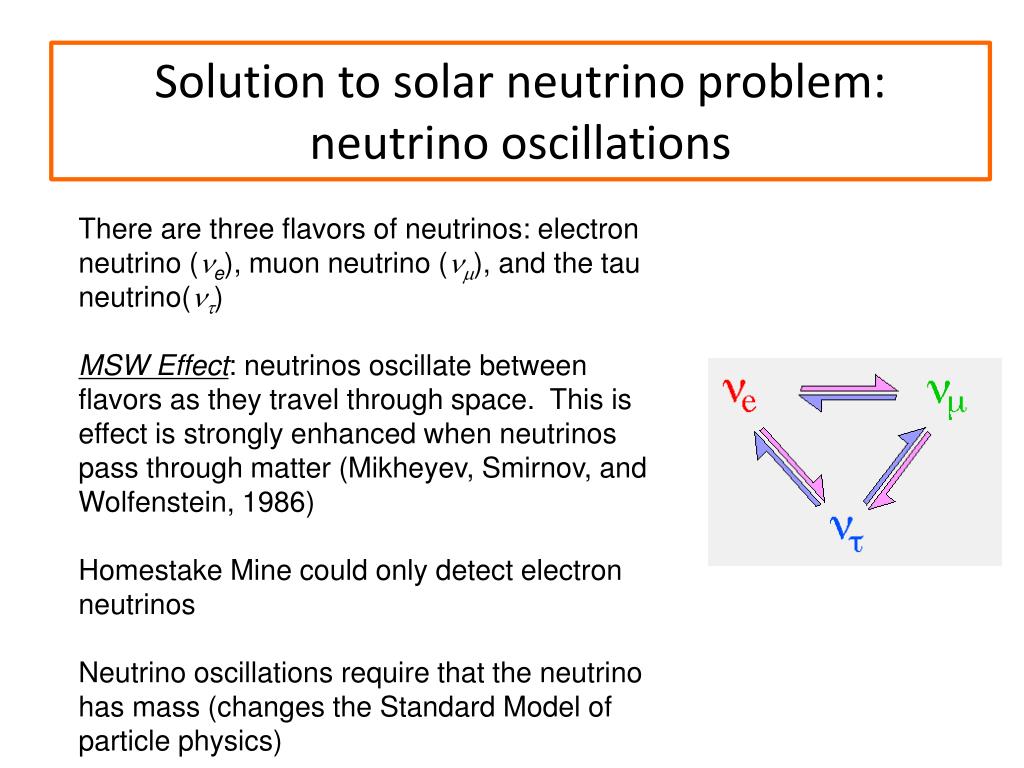 Solution to solar neutrino problem: neutrino oscillations

There are three flavors of neutrinos: electron neutrino ($\nu_e$), muon neutrino ($\nu_\mu$), and the tau neutrino($\nu_\tau$)

MSW Effect: neutrinos oscillate between flavors as they travel through space. This is effect is strongly enhanced when neutrinos pass through matter (Mikheyev, Smirnov, and Wolfenstein, 1986)

Homestake Mine could only detect electron neutrinos

Neutrino oscillations require that the neutrino has mass (changes the Standard Model of particle physics)

$\nu_e$ $\nu_\mu$ $\nu_\tau$